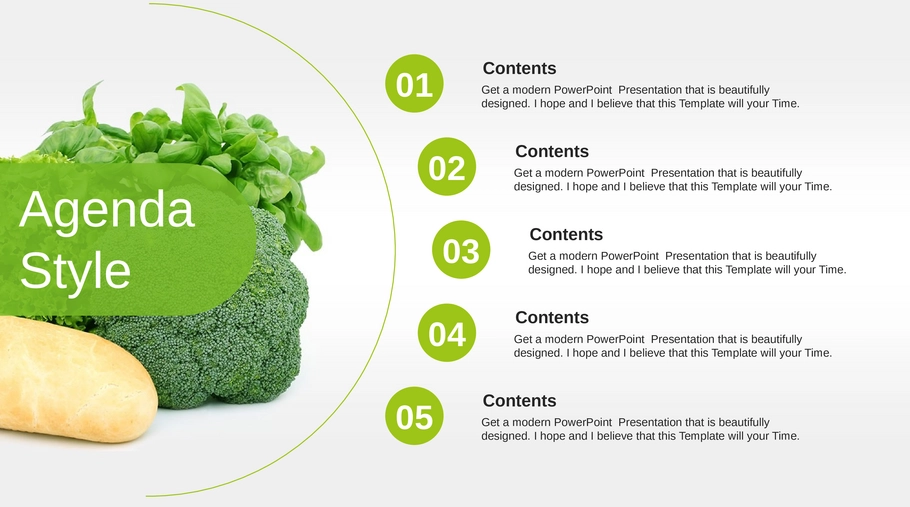 Agenda Style

01
Contents
Get a modern PowerPoint Presentation that is beautifully designed. I hope and I believe that this Template will your Time.

02
Contents
Get a modern PowerPoint Presentation that is beautifully designed. I hope and I believe that this Template will your Time.

03
Contents
Get a modern PowerPoint Presentation that is beautifully designed. I hope and I believe that this Template will your Time.

04
Contents
Get a modern PowerPoint Presentation that is beautifully designed. I hope and I believe that this Template will your Time.

05
Contents
Get a modern PowerPoint Presentation that is beautifully designed. I hope and I believe that this Template will your Time.